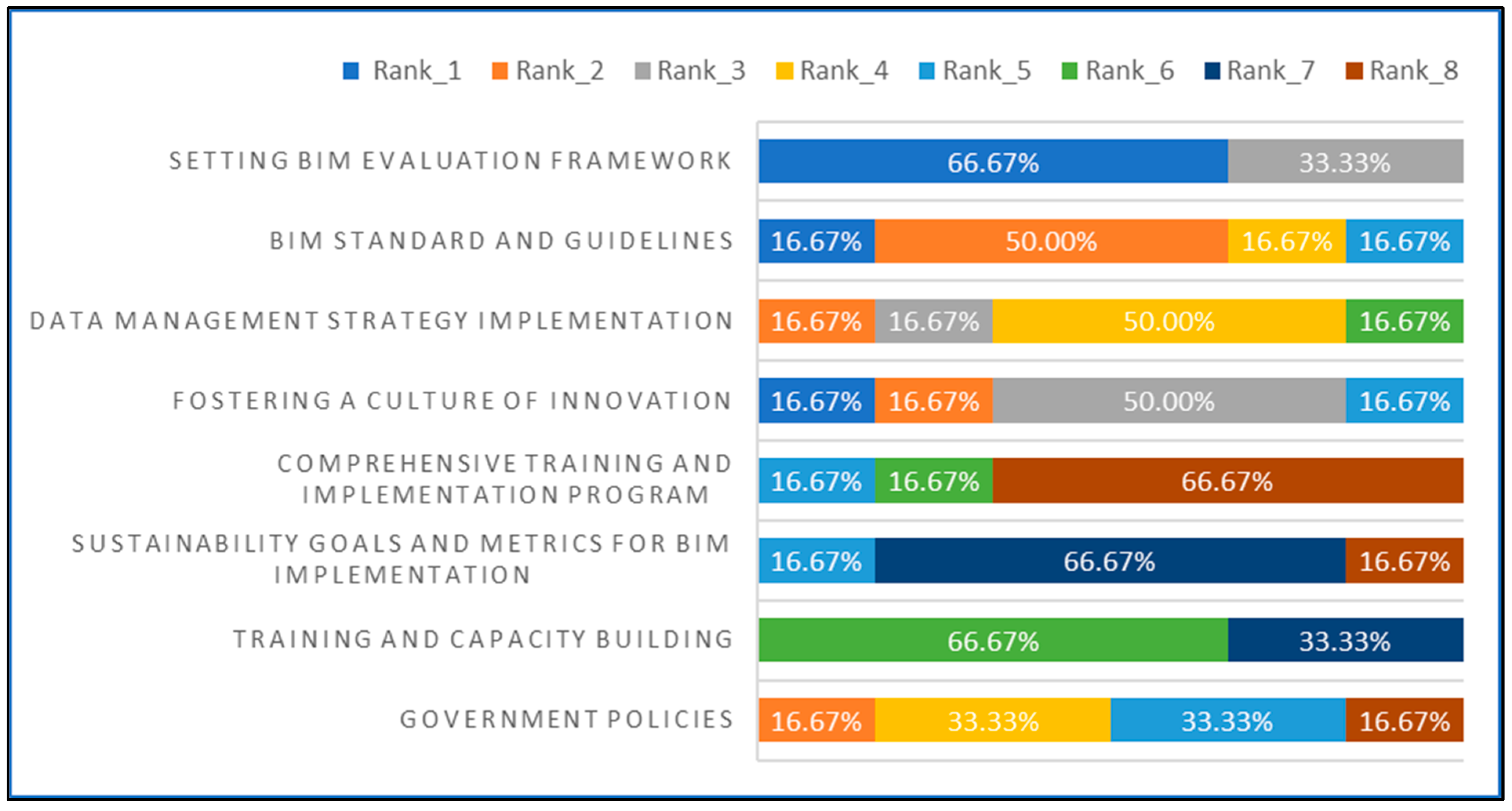 Rank_1 Rank_2 Rank_3 Rank_4 Rank_5 Rank_6 Rank_7 Rank_8

SETTING BIM EVALUATION FRAMEWORK 66.67% 33.33%

BIM STANDARD AND GUIDELINES 16.67% 50.00% 16.67% 16.67%

DATA MANAGEMENT STRATEGY IMPLEMENTATION 16.67% 16.67% 50.00% 16.67%

FOSTERING A CULTURE OF INNOVATION 16.67% 16.67% 50.00% 16.67%

COMPREHENSIVE TRAINING AND IMPLEMENTATION PROGRAM 16.67% 16.67% 66.67%

SUSTAINABILITY GOALS AND METRICS FOR BIM IMPLEMENTATION 16.67% 66.67% 16.67%

TRAINING AND CAPACITY BUILDING 66.67% 33.33%

GOVERNMENT POLICIES 16.67% 33.33% 33.33% 16.67%